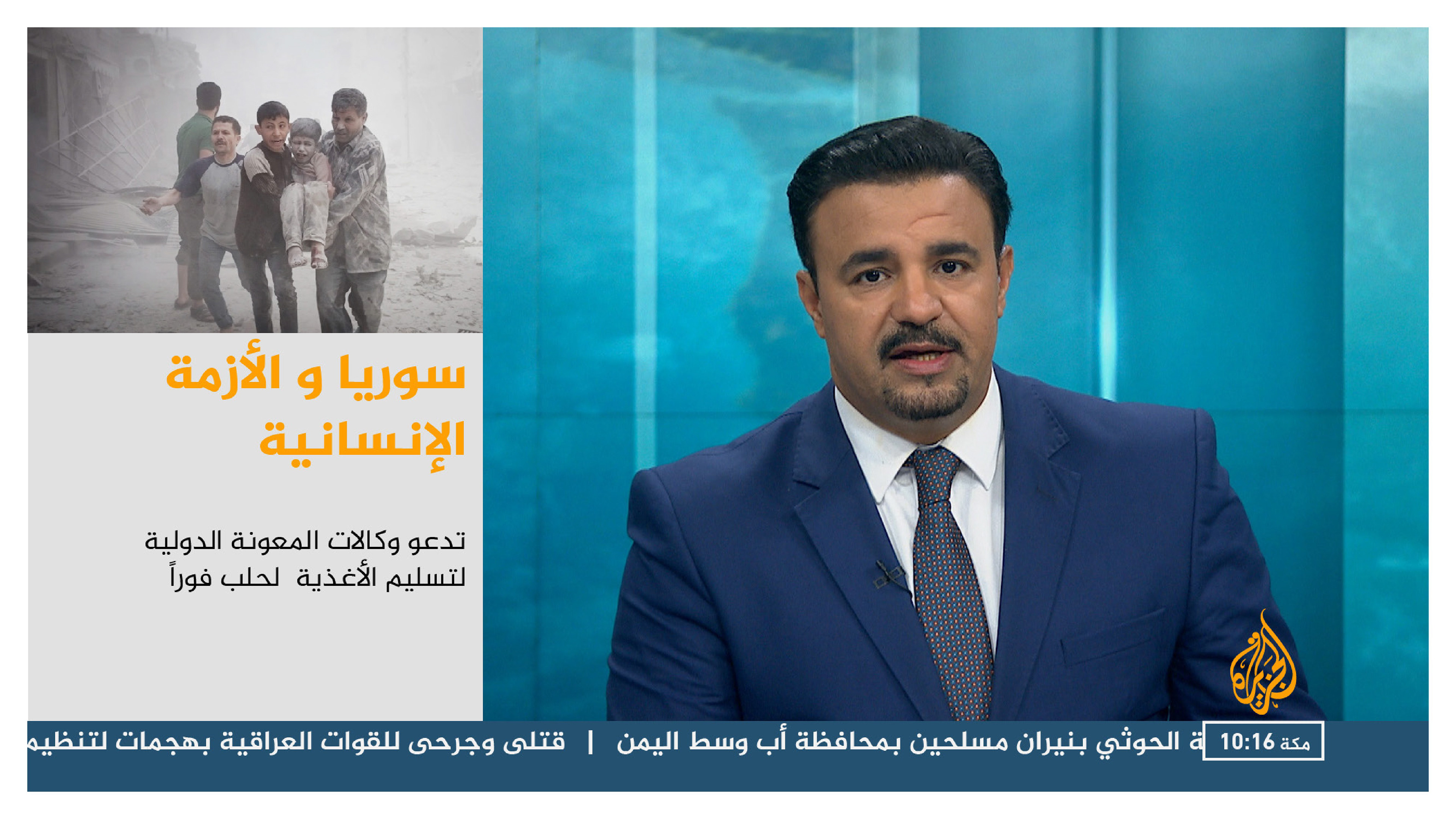 سوريا و الأزمة الإنسانية

تدعو وكالات المعونة الدولية لتسليم الأغذية لحلب فوراً

الجزيرة

مكة 10:16

ة الحوثي بنيران مسلحين بمحافظة أب وسط اليمن | قتلى وجرحى للقوات العراقية بهجمات لتنظيم